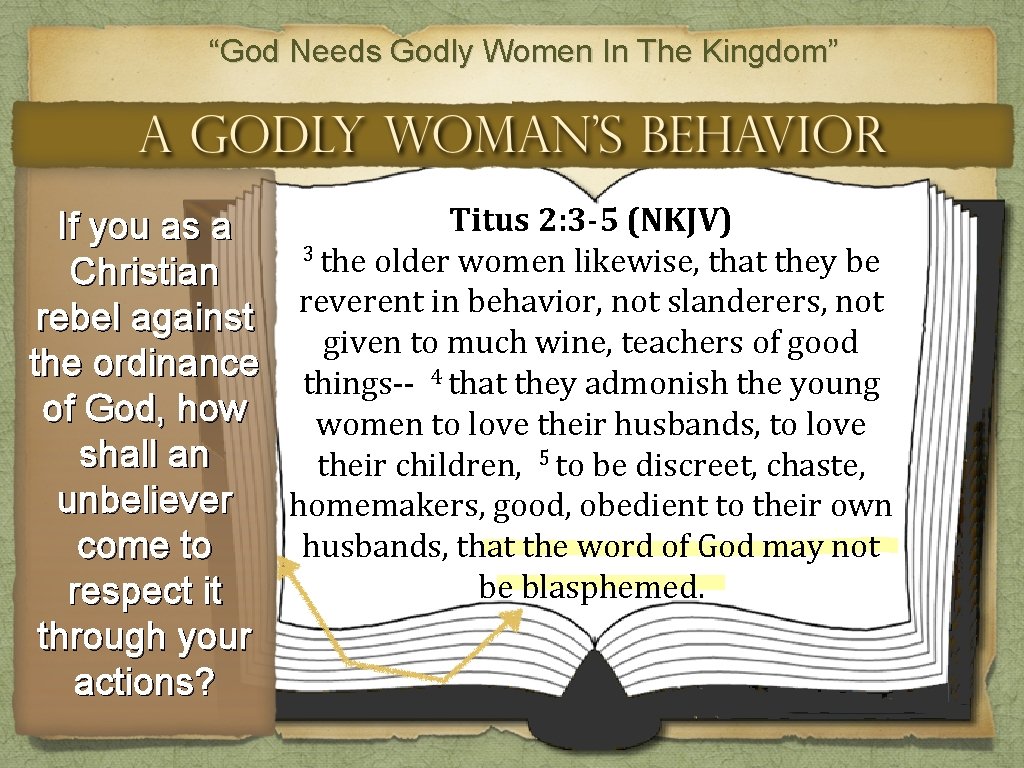 “God Needs Godly Women In The Kingdom”

A GODLY WOMAN’S BEHAVIOR

If you as a Christian rebel against the ordinance of God, how shall an unbeliever come to respect it through your actions?

Titus 2:3-5 (NKJV)
$^3$ the older women likewise, that they be reverent in behavior, not slanderers, not given to much wine, teachers of good things-- $^4$ that they admonish the young women to love their husbands, to love their children, $^5$ to be discreet, chaste, homemakers, good, obedient to their own husbands, that the word of God may not be blasphemed.